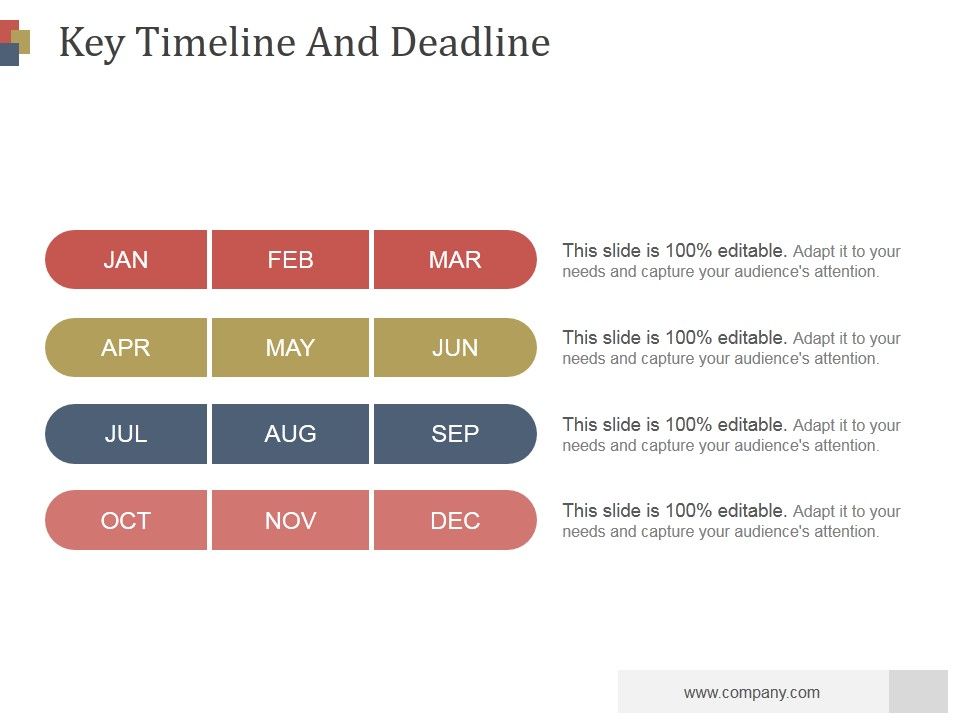 Key Timeline And Deadline

JAN FEB MAR
This slide is 100% editable. Adapt it to your needs and capture your audience's attention.

APR MAY JUN
This slide is 100% editable. Adapt it to your needs and capture your audience's attention.

JUL AUG SEP
This slide is 100% editable. Adapt it to your needs and capture your audience's attention.

OCT NOV DEC
This slide is 100% editable. Adapt it to your needs and capture your audience's attention.

www.company.com